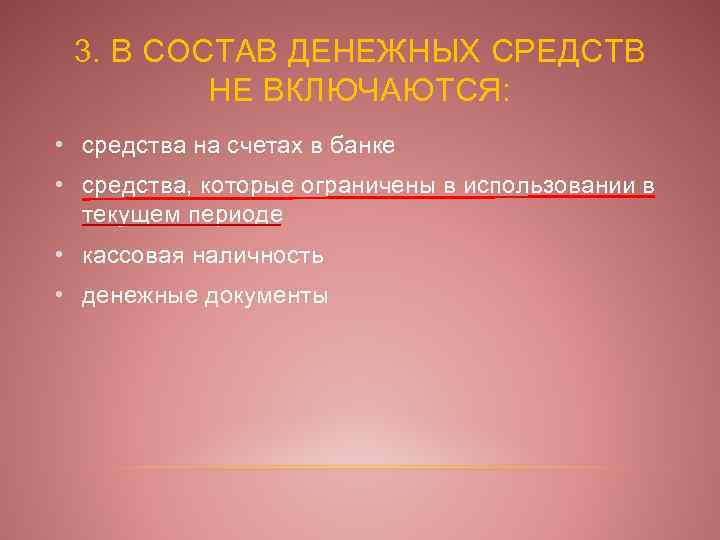 3. В СОСТАВ ДЕНЕЖНЫХ СРЕДСТВ НЕ ВКЛЮЧАЮТСЯ:

• средства на счетах в банке
• средства, которые ограничены в использовании в текущем периоде
• кассовая наличность
• денежные документы